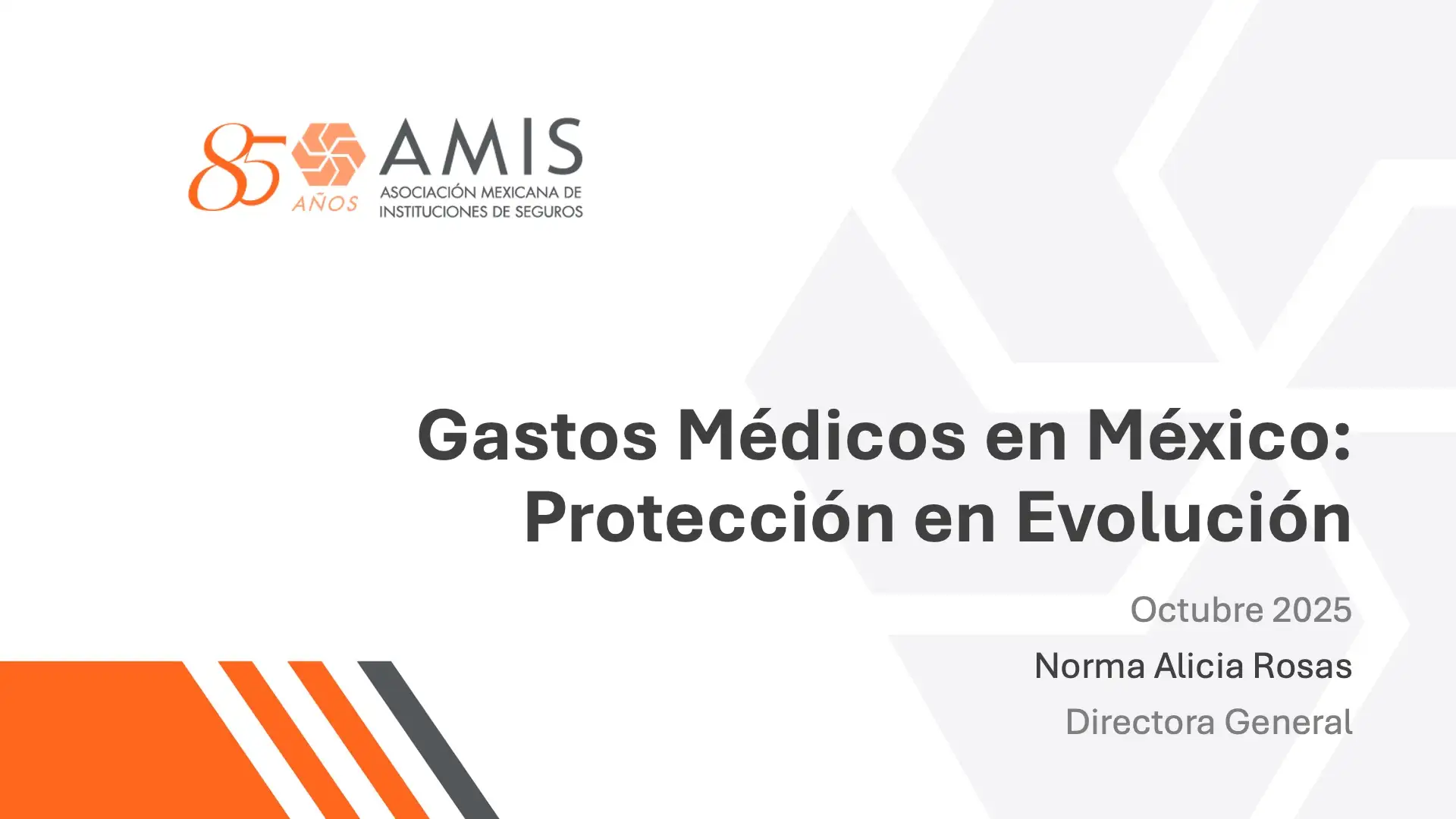 85 AÑOS

AMIS
ASOCIACIÓN MEXICANA DE INSTITUCIONES DE SEGUROS

Gastos Médicos en México: Protección en Evolución

Octubre 2025

Norma Alicia Rosas

Directora General